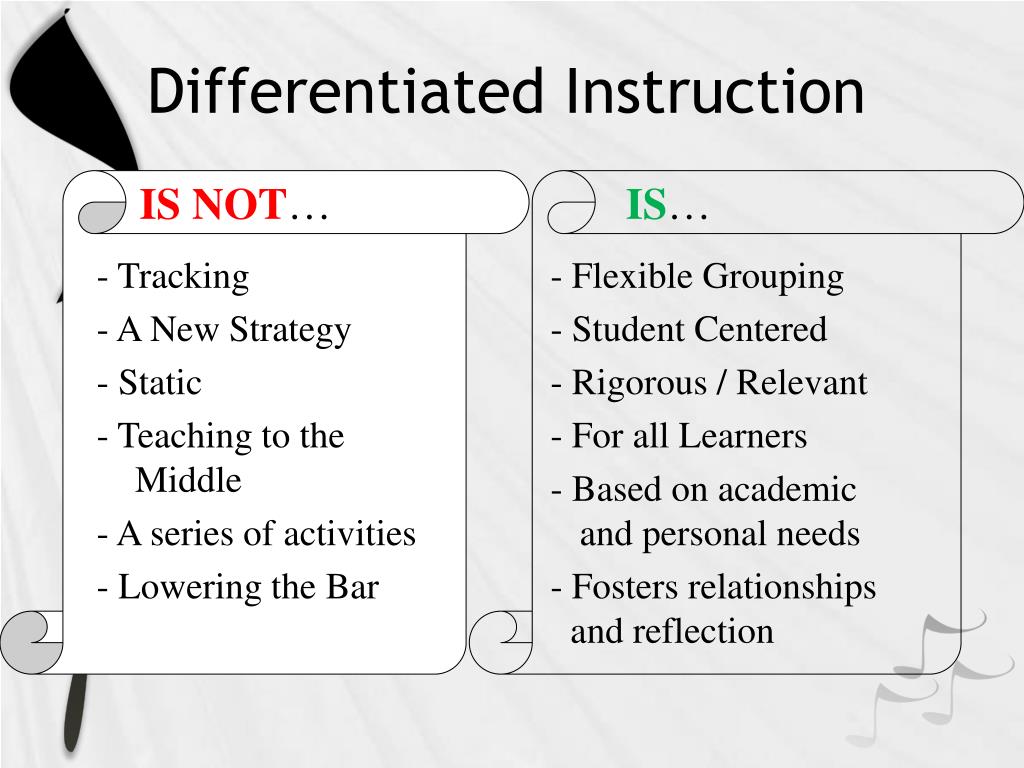 Differentiated Instruction

IS NOT…

- Tracking
- A New Strategy
- Static
- Teaching to the Middle
- A series of activities
- Lowering the Bar

IS…

- Flexible Grouping
- Student Centered
- Rigorous / Relevant
- For all Learners
- Based on academic and personal needs
- Fosters relationships and reflection